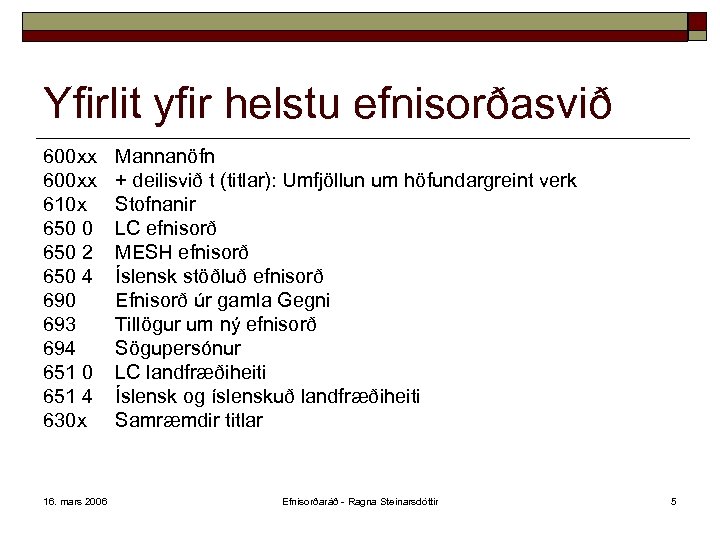 Yfirlit yfir helstu efnisorðasvið

600xx Mannanöfn
600xx + deilisvið t (titlar): Umfjöllun um höfundargreint verk
610x Stofnanir
650 0 LC efnisorð
650 2 MESH efnisorð
650 4 Íslensk stöðluð efnisorð
690 Efnisorð úr gamla Gegni
693 Tillögur um ný efnisorð
694 Sögupersónur
651 0 LC landfræðiheiti
651 4 Íslensk og íslenskuð landfræðiheiti
630x Samræmdir titlar

16. mars 2006

Efnisorðaráð - Ragna Steinarsdóttir

5